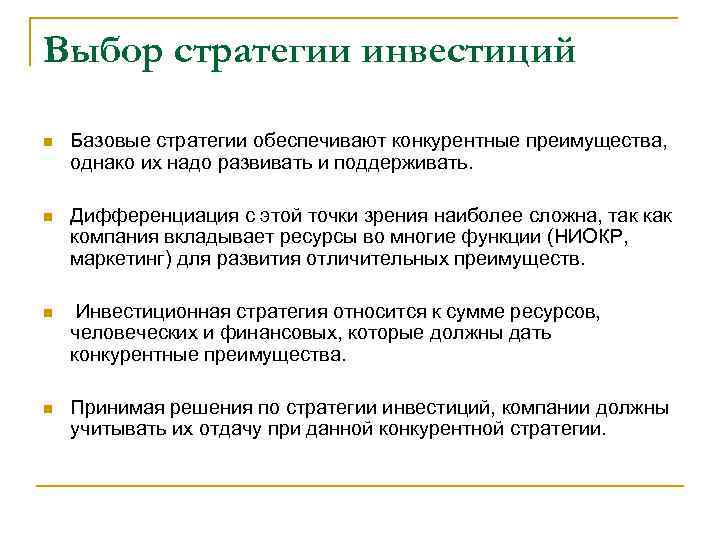 Выбор стратегии инвестиций

Базовые стратегии обеспечивают конкурентные преимущества, однако их надо развивать и поддерживать.

Дифференциация с этой точки зрения наиболее сложна, так как компания вкладывает ресурсы во многие функции (НИОКР, маркетинг) для развития отличительных преимуществ.

Инвестиционная стратегия относится к сумме ресурсов, человеческих и финансовых, которые должны дать конкурентные преимущества.

Принимая решения по стратегии инвестиций, компании должны учитывать их отдачу при данной конкурентной стратегии.